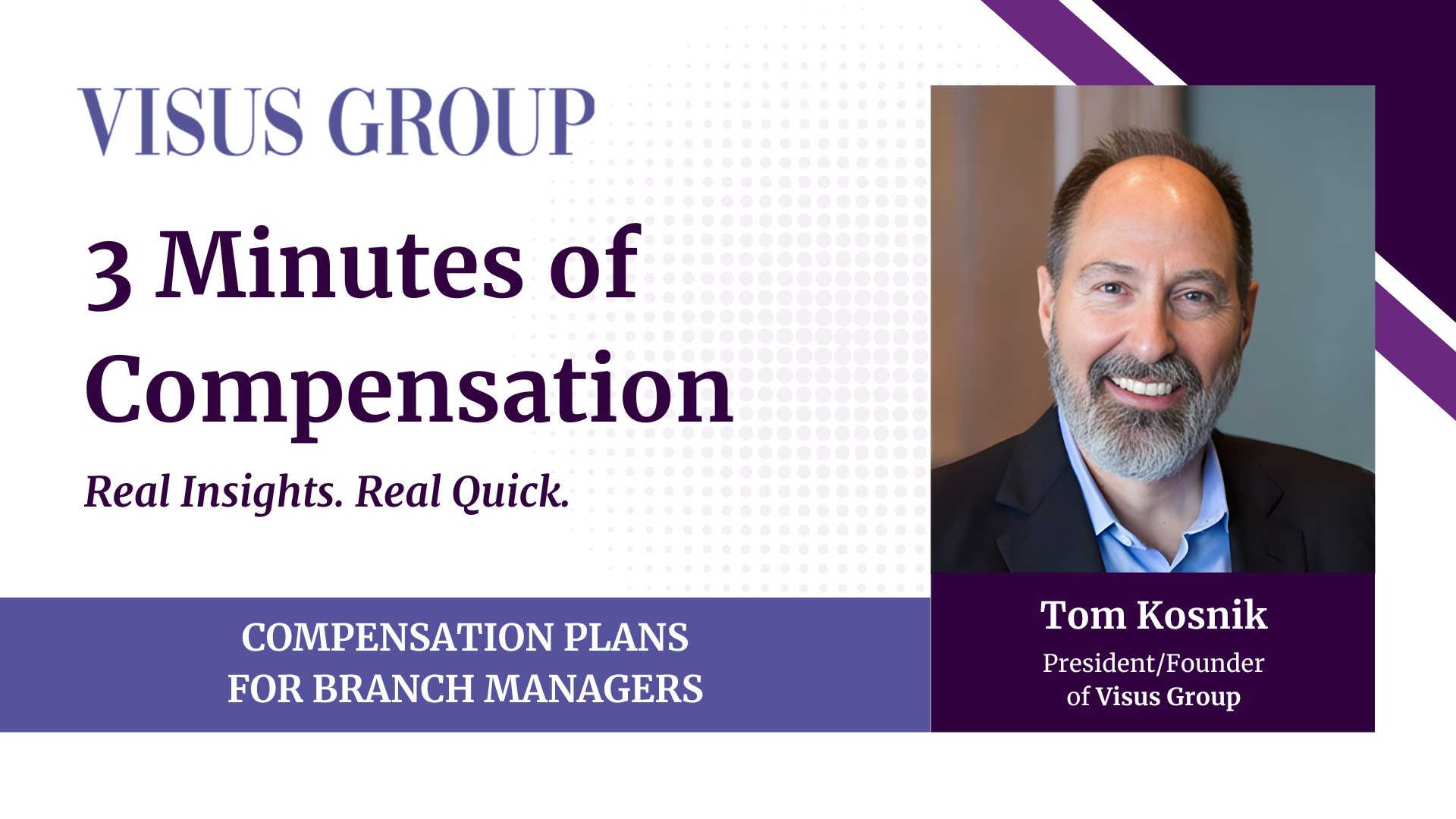 VISUS GROUP

3 Minutes of Compensation

Real Insights. Real Quick.

COMPENSATION PLANS FOR BRANCH MANAGERS

Tom Kosnik

President/Founder of Visus Group